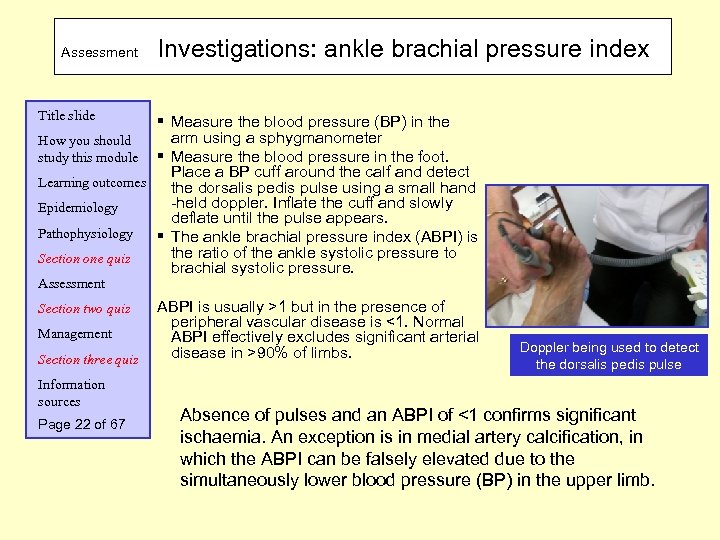 Assessment Investigations: ankle brachial pressure index

Title slide
How you should study this module
Learning outcomes
Epidemiology
Pathophysiology
Section one quiz
Assessment
Section two quiz
Management
Section three quiz
Information sources
Page 22 of 67

▪ Measure the blood pressure (BP) in the arm using a sphygmanometer
▪ Measure the blood pressure in the foot. Place a BP cuff around the calf and detect the dorsalis pedis pulse using a small hand -held doppler. Inflate the cuff and slowly deflate until the pulse appears.
▪ The ankle brachial pressure index (ABPI) is the ratio of the ankle systolic pressure to brachial systolic pressure.

ABPI is usually >1 but in the presence of peripheral vascular disease is <1. Normal ABPI effectively excludes significant arterial disease in >90% of limbs.

Doppler being used to detect the dorsalis pedis pulse

Absence of pulses and an ABPI of <1 confirms significant ischaemia. An exception is in medial artery calcification, in which the ABPI can be falsely elevated due to the simultaneously lower blood pressure (BP) in the upper limb.